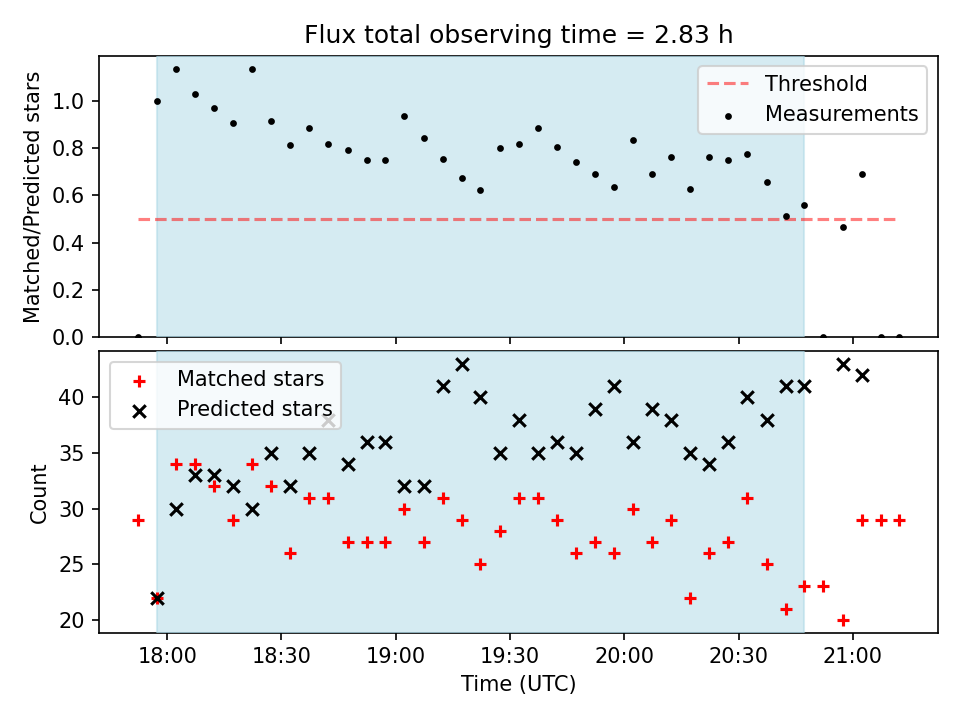 Flux total observing time = 2.83 h

Matched/Predicted stars

1.0
0.8
0.6
0.4
0.2
0.0

Threshold
Measurements

Count

40
35
30
25
20

Matched stars
Predicted stars

18:00
18:30
19:00
19:30
20:00
20:30
21:00

Time (UTC)